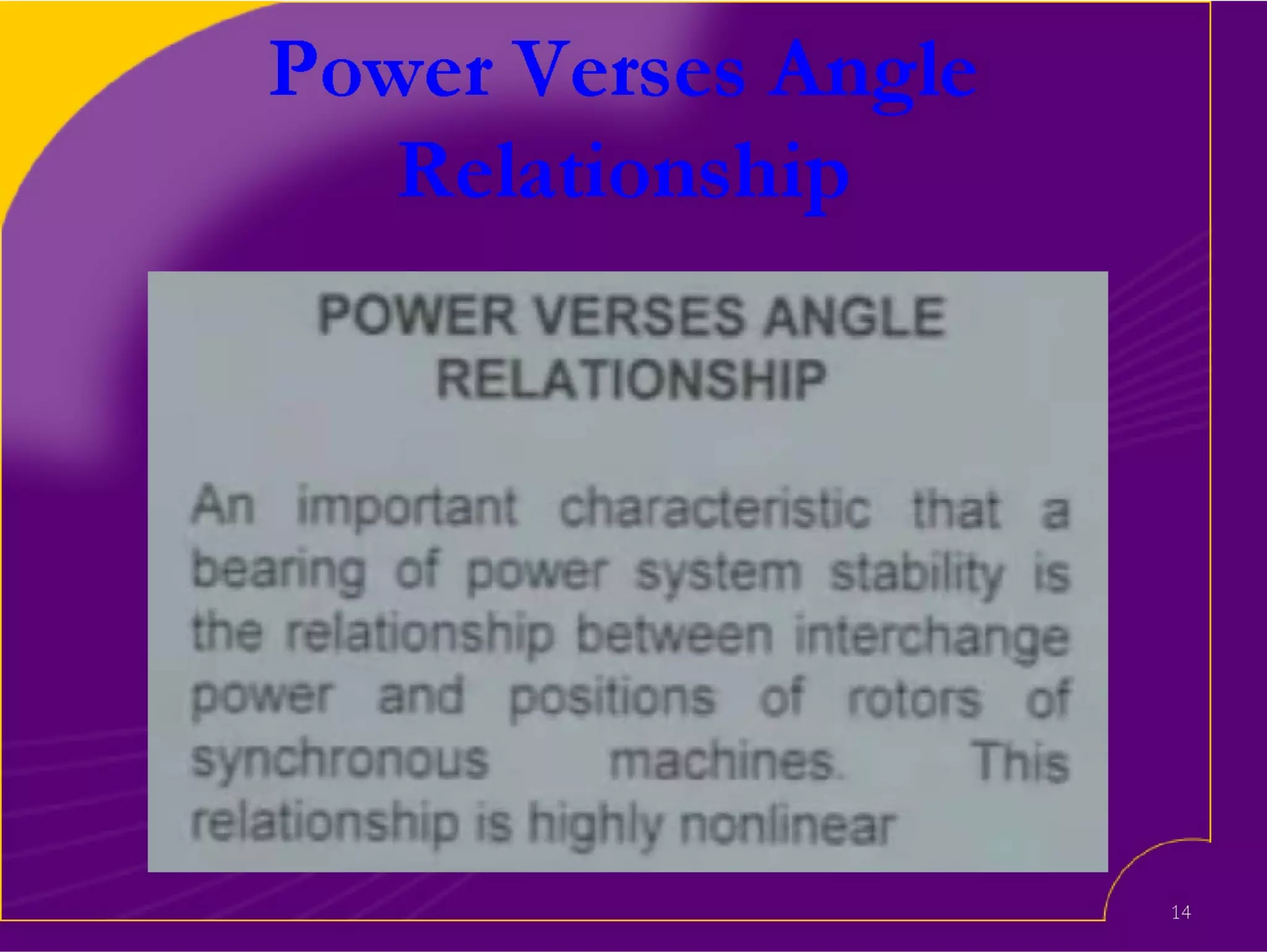 Power Verses Angle Relationship

POWER VERSES ANGLE RELATIONSHIP

An important characteristic that a bearing of power system stability is the relationship between interchange power and positions of rotors of synchronous machines. This relationship is highly nonlinear

14